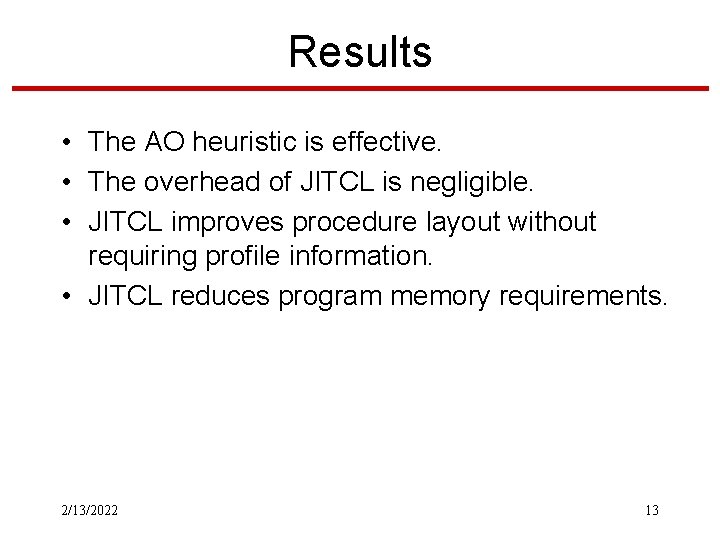 Results

• The AO heuristic is effective.
• The overhead of JITCL is negligible.
• JITCL improves procedure layout without requiring profile information.
• JITCL reduces program memory requirements.

2/13/2022

13